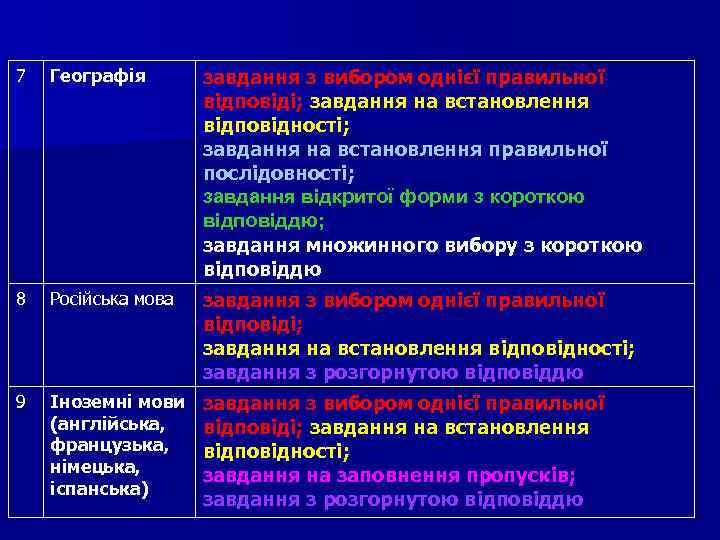 | 7 | Географія | завдання з вибором однієї правильної відповіді; завдання на встановлення відповідності; завдання на встановлення правильної послідовності; завдання відкритої форми з короткою відповіддю; завдання множинного вибору з короткою відповіддю |
|---|---|---|
| 8 | Російська мова | завдання з вибором однієї правильної відповіді; завдання на встановлення відповідності; завдання з розгорнутою відповіддю |
| 9 | Іноземні мови (англійська, французька, німецька, іспанська) | завдання з вибором однієї правильної відповіді; завдання на встановлення відповідності; завдання на заповнення пропусків; завдання з розгорнутою відповіддю |